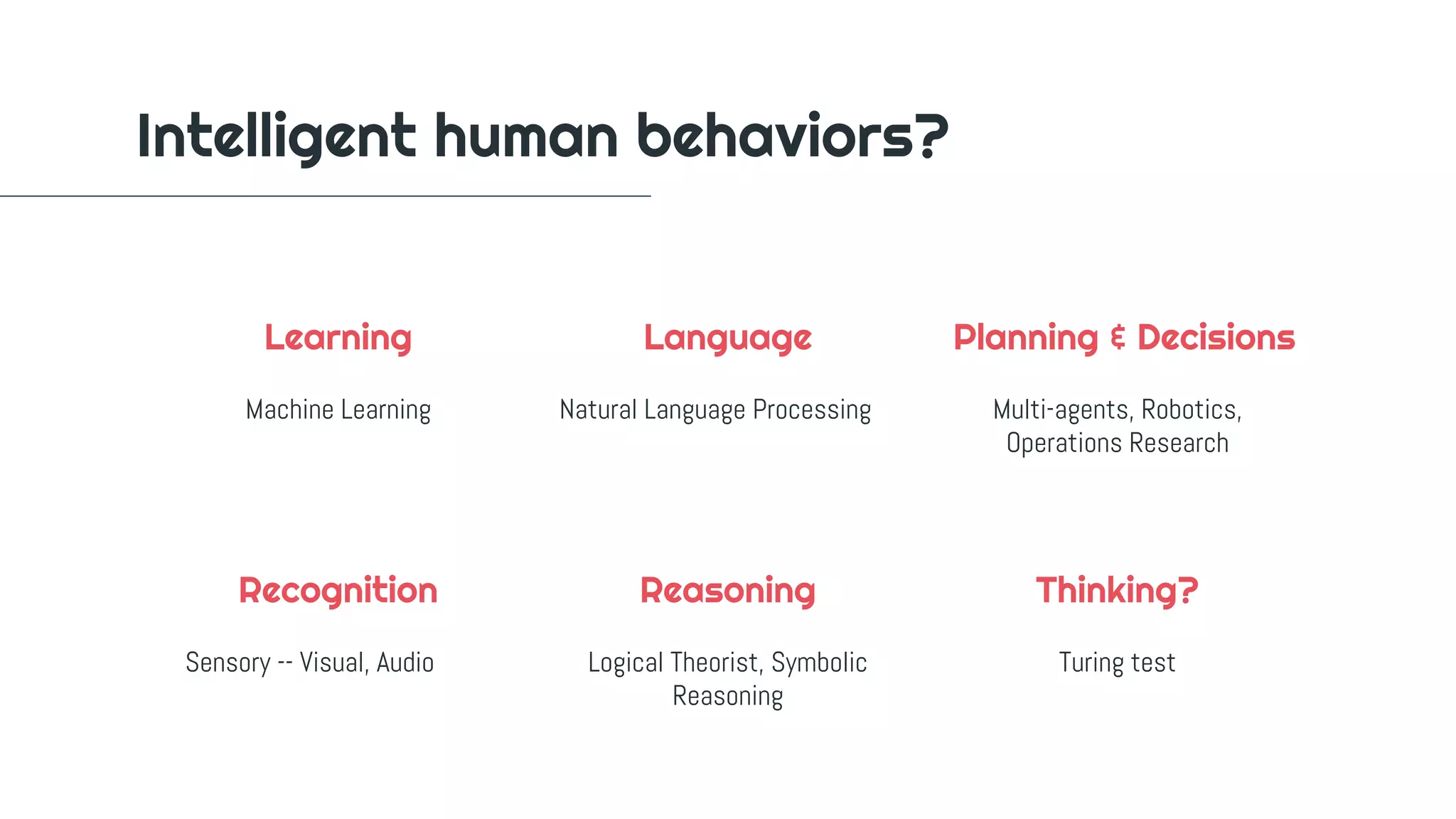 Intelligent human behaviors?

Learning

Machine Learning

Language

Natural Language Processing

Planning & Decisions

Multi-agents, Robotics, Operations Research

Recognition

Sensory -- Visual, Audio

Reasoning

Logical Theorist, Symbolic Reasoning

Thinking?

Turing test